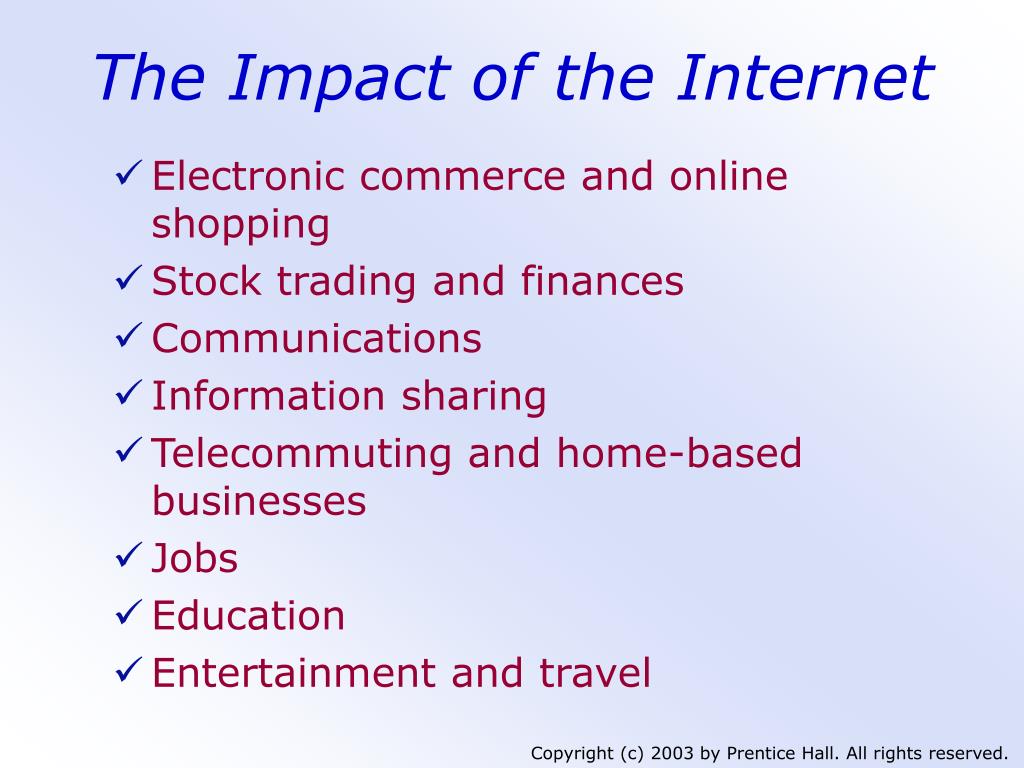 The Impact of the Internet

✓ Electronic commerce and online shopping
✓ Stock trading and finances
✓ Communications
✓ Information sharing
✓ Telecommuting and home-based businesses
✓ Jobs
✓ Education
✓ Entertainment and travel

Copyright (c) 2003 by Prentice Hall. All rights reserved.